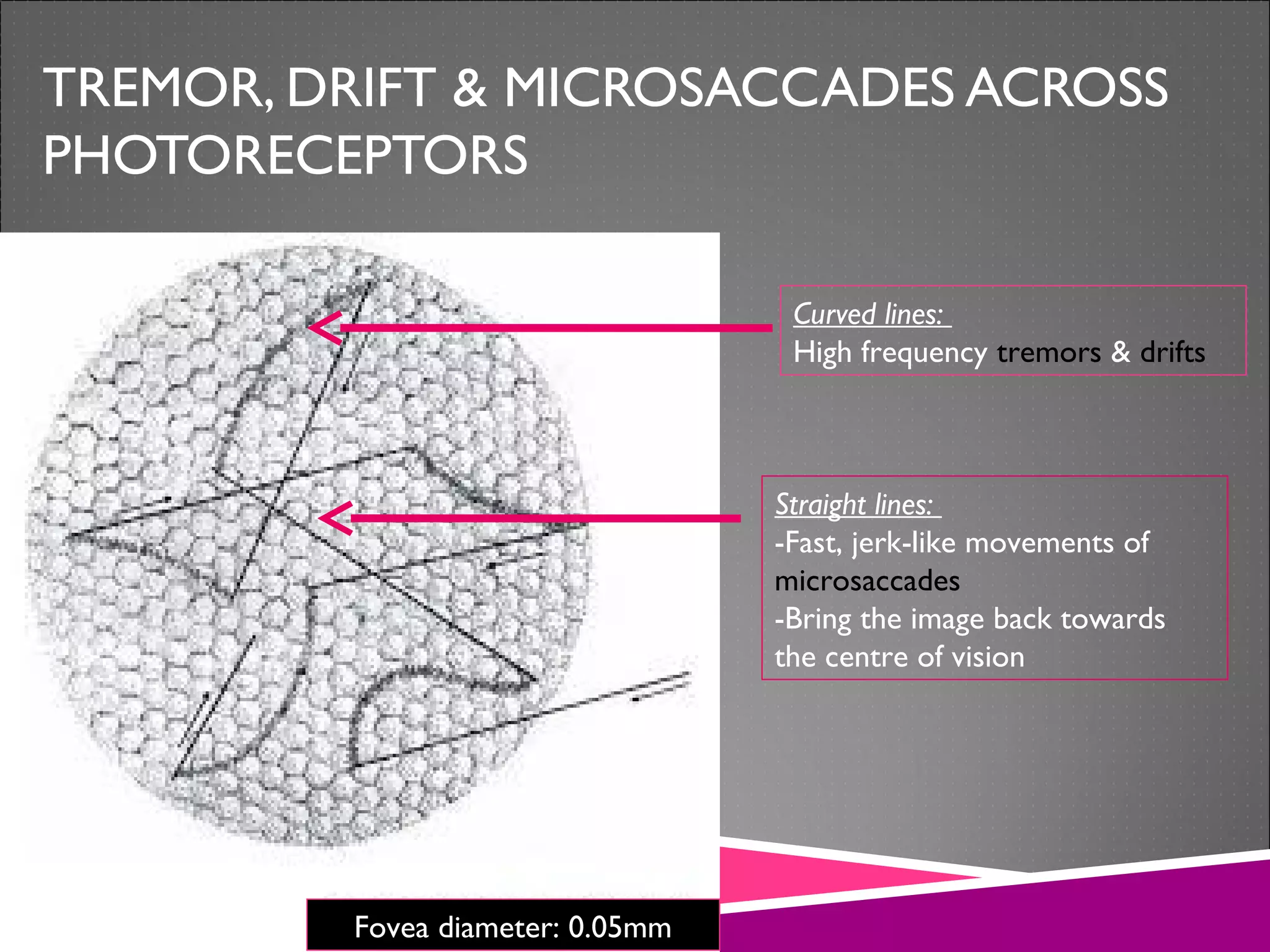 TREMOR, DRIFT & MICROSACCADES ACROSS PHOTORECEPTORS

Curved lines:
High frequency tremors & drifts

Straight lines:
-Fast, jerk-like movements of microsaccades
-Bring the image back towards the centre of vision

Fovea diameter: 0.05mm